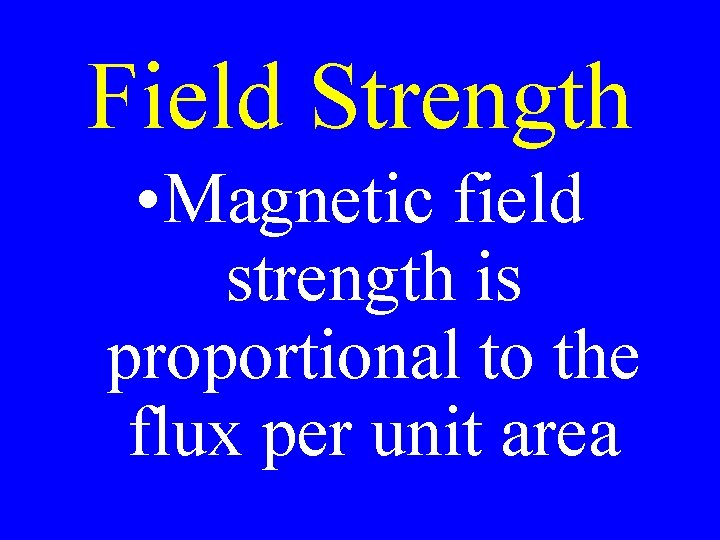 Field Strength

•Magnetic field strength is proportional to the flux per unit area